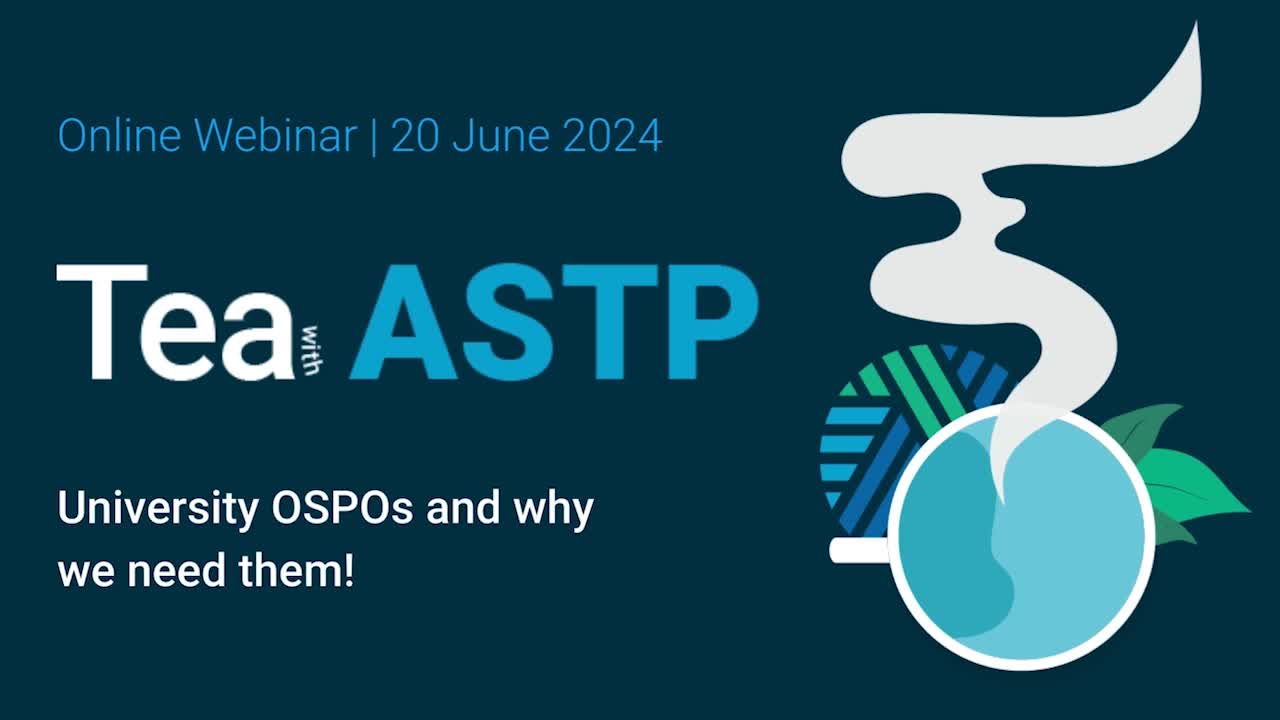 Online Webinar | 20 June 2024

Tea with ASTP

University OSPOs and why we need them!